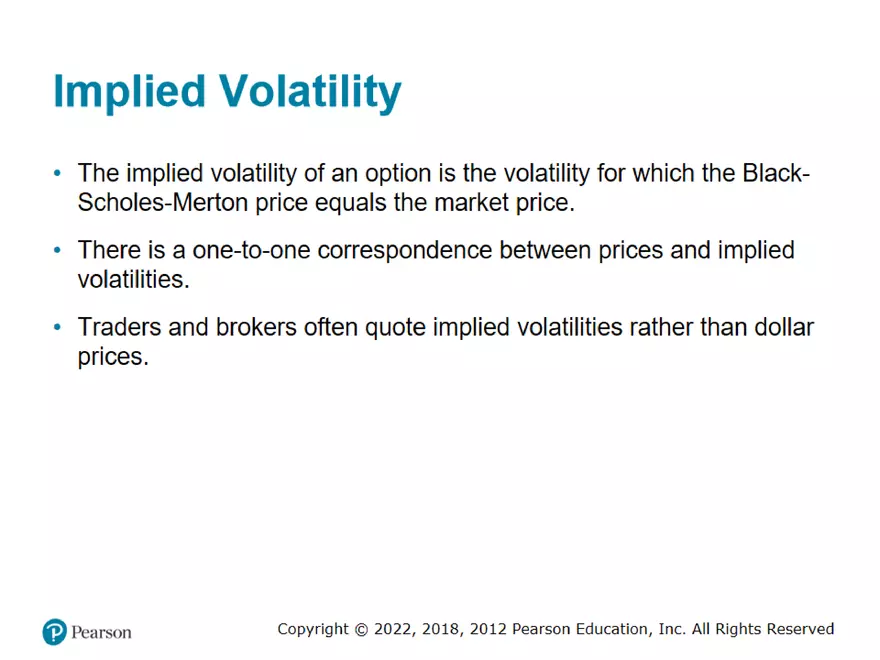 Implied Volatility

• The implied volatility of an option is the volatility for which the Black-Scholes-Merton price equals the market price.

• There is a one-to-one correspondence between prices and implied volatilities.

• Traders and brokers often quote implied volatilities rather than dollar prices.

Pearson

Copyright © 2022, 2018, 2012 Pearson Education, Inc. All Rights Reserved